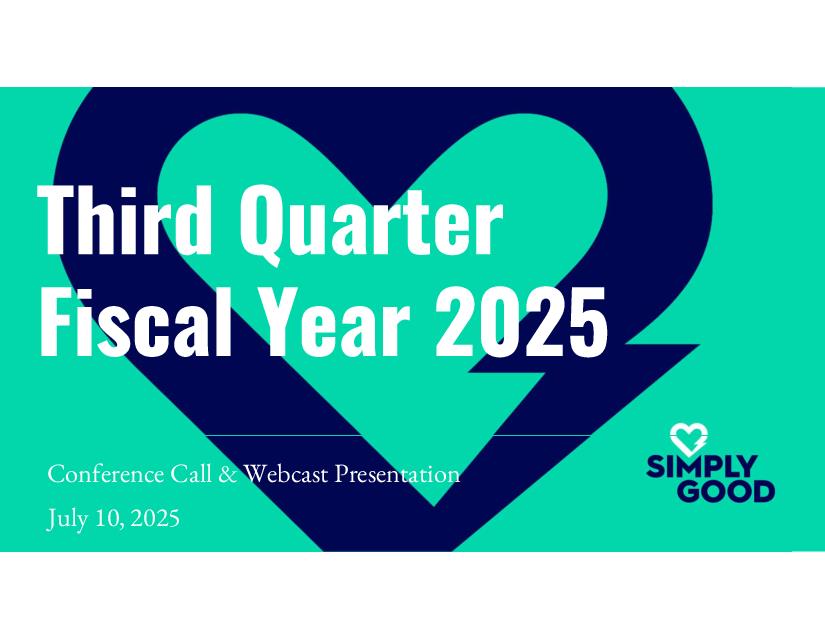 Third Quarter
Fiscal Year 2025

Conference Call & Webcast Presentation
July 10, 2025

SIMPLY
GOOD